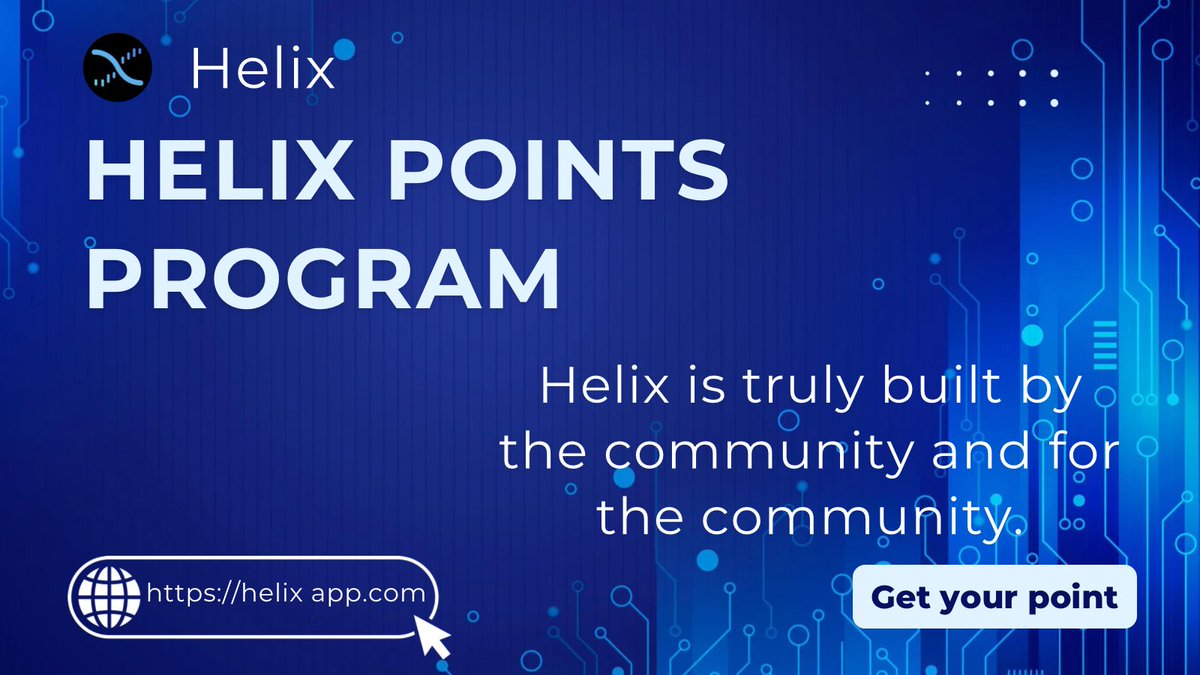 Helix

HELIX POINTS PROGRAM

Helix is truly built by the community and for the community.

https://helix app.com

Get your point